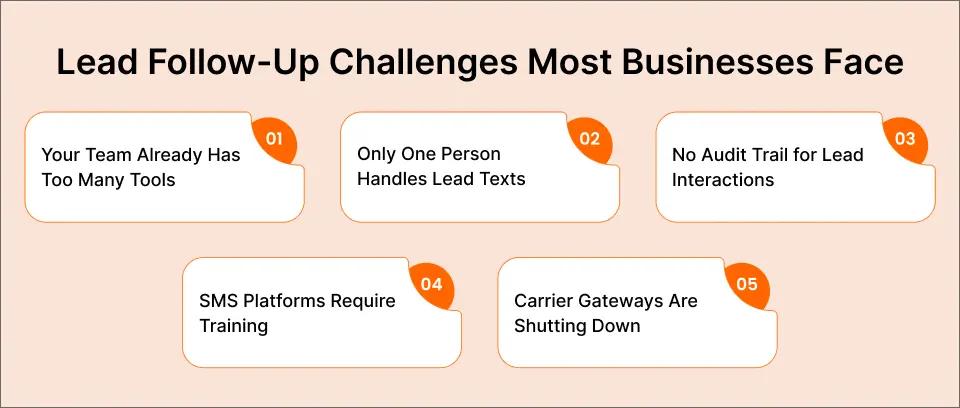 Lead Follow-Up Challenges Most Businesses Face

01
Your Team Already Has Too Many Tools

02
Only One Person Handles Lead Texts

03
No Audit Trail for Lead Interactions

04
SMS Platforms Require Training

05
Carrier Gateways Are Shutting Down